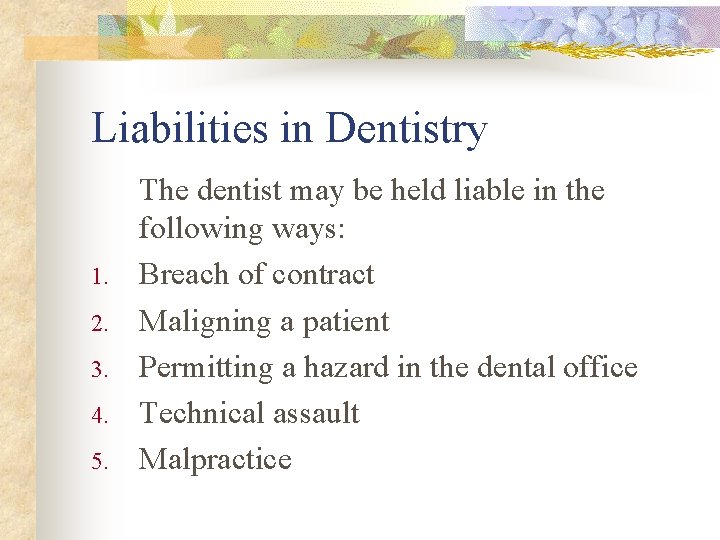 Liabilities in Dentistry

The dentist may be held liable in the following ways:

1. Breach of contract
2. Maligning a patient
3. Permitting a hazard in the dental office
4. Technical assault
5. Malpractice